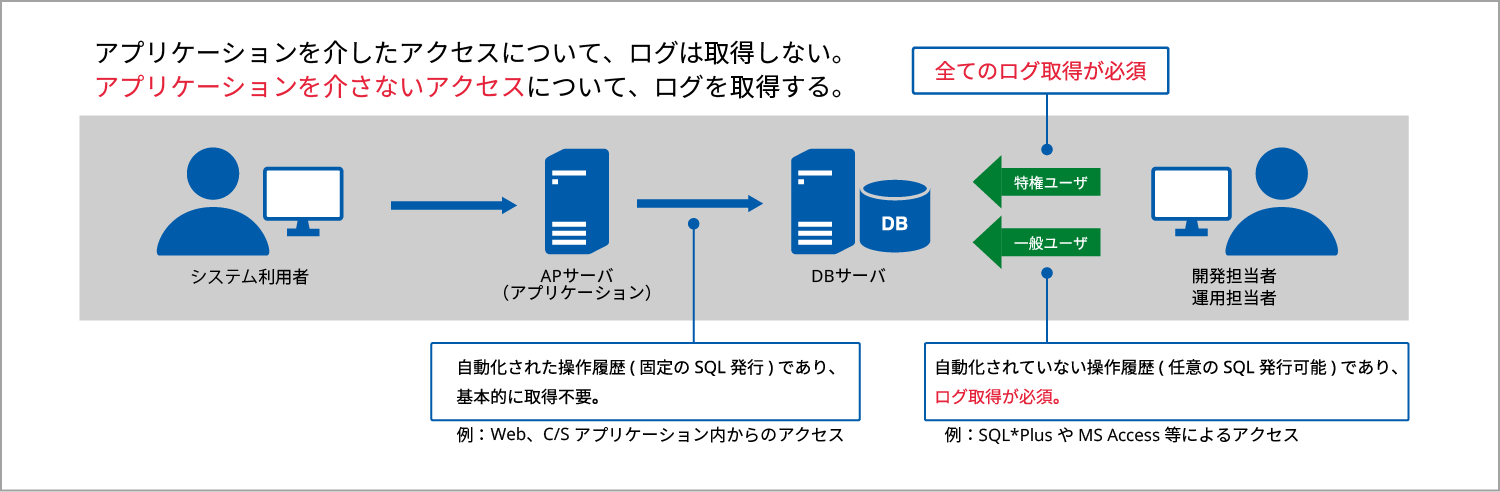 アプリケーションを介したアクセスについて、ログは取得しない。
アプリケーションを介さないアクセスについて、ログを取得する。

全てのログ取得が必須

システム利用者

APサーバ
（アプリケーション）

DB

DBサーバ

特権ユーザ

一般ユーザ

開発担当者
運用担当者

自動化された操作履歴 ( 固定の SQL 発行 ) であり、基本的に取得不要。

例：Web、C/S アプリケーション内からのアクセス

自動化されていない操作履歴 ( 任意の SQL 発行可能 ) であり、ログ取得が必須。

例：SQL*Plus や MS Access 等によるアクセス